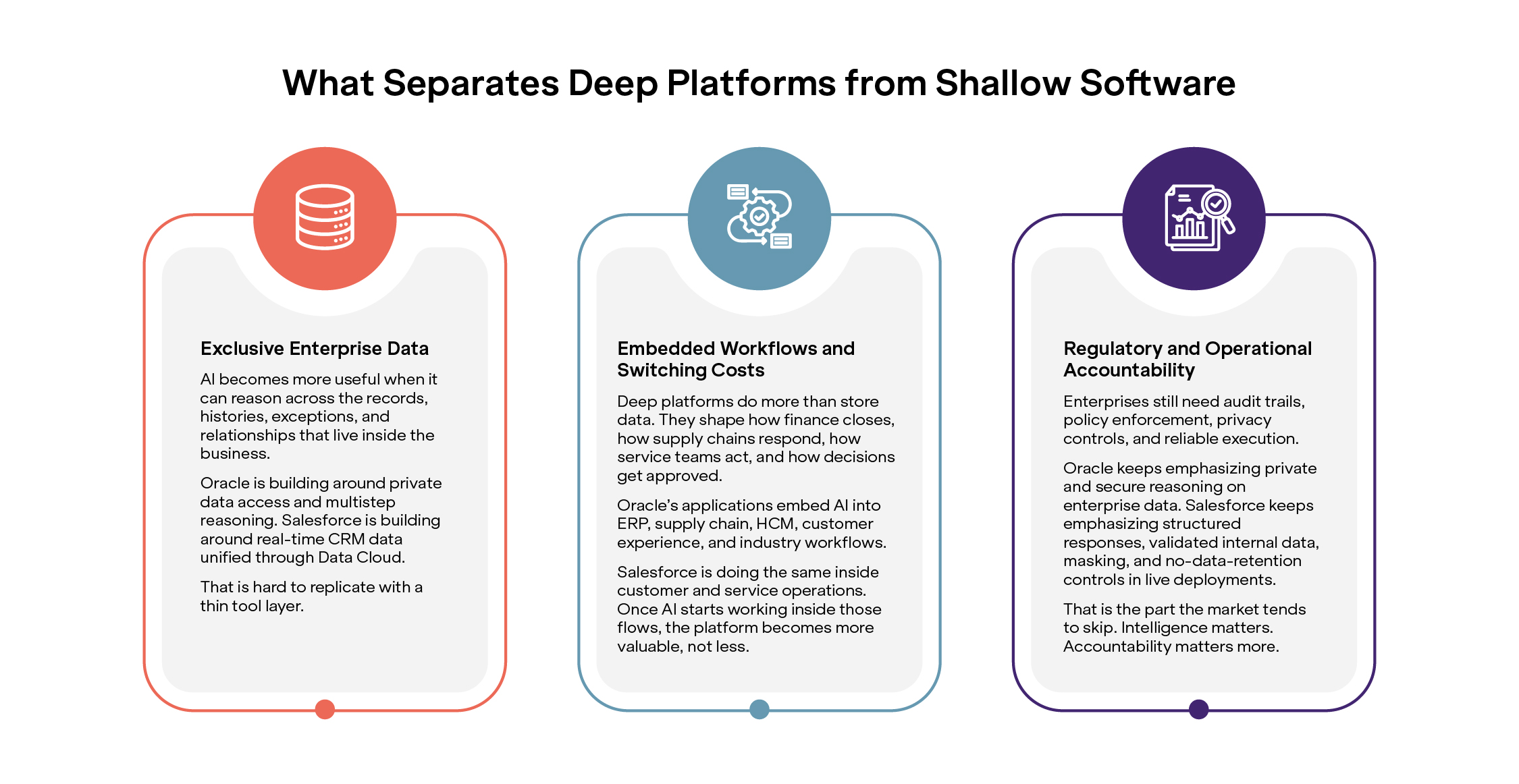 What Separates Deep Platforms from Shallow Software

Exclusive Enterprise Data

AI becomes more useful when it can reason across the records, histories, exceptions, and relationships that live inside the business.

Oracle is building around private data access and multistep reasoning. Salesforce is building around real-time CRM data unified through Data Cloud.

That is hard to replicate with a thin tool layer.

Embedded Workflows and Switching Costs

Deep platforms do more than store data. They shape how finance closes, how supply chains respond, how service teams act, and how decisions get approved.

Oracle's applications embed AI into ERP, supply chain, HCM, customer experience, and industry workflows.

Salesforce is doing the same inside customer and service operations. Once AI starts working inside those flows, the platform becomes more valuable, not less.

Regulatory and Operational Accountability

Enterprises still need audit trails, policy enforcement, privacy controls, and reliable execution.

Oracle keeps emphasizing private and secure reasoning on enterprise data. Salesforce keeps emphasizing structured responses, validated internal data, masking, and no-data-retention controls in live deployments.

That is the part the market tends to skip. Intelligence matters. Accountability matters more.